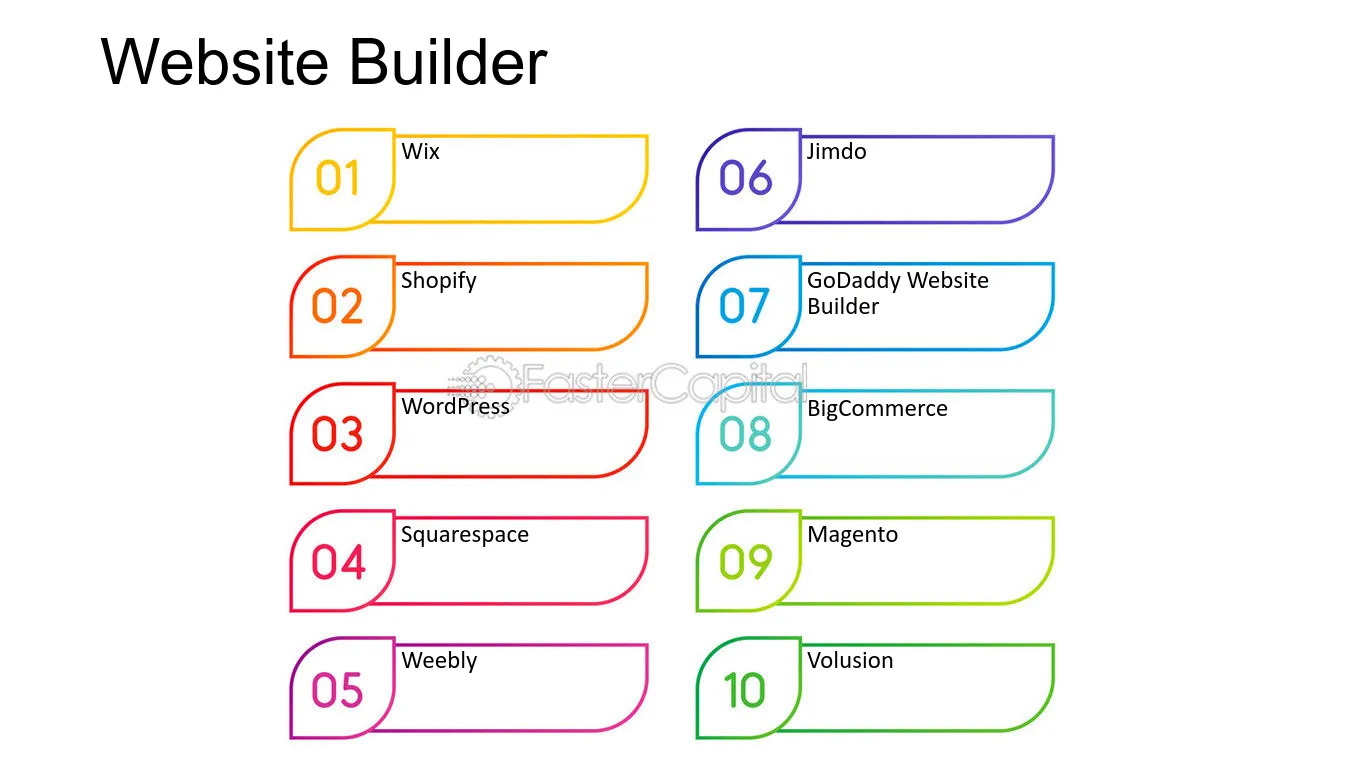 Website Builder

01
Wix

02
Shopify

03
WordPress

04
Squarespace

05
Weebly

06
Jimdo

07
GoDaddy Website Builder

08
BigCommerce

09
Magento

10
Volusion

FasterCapital